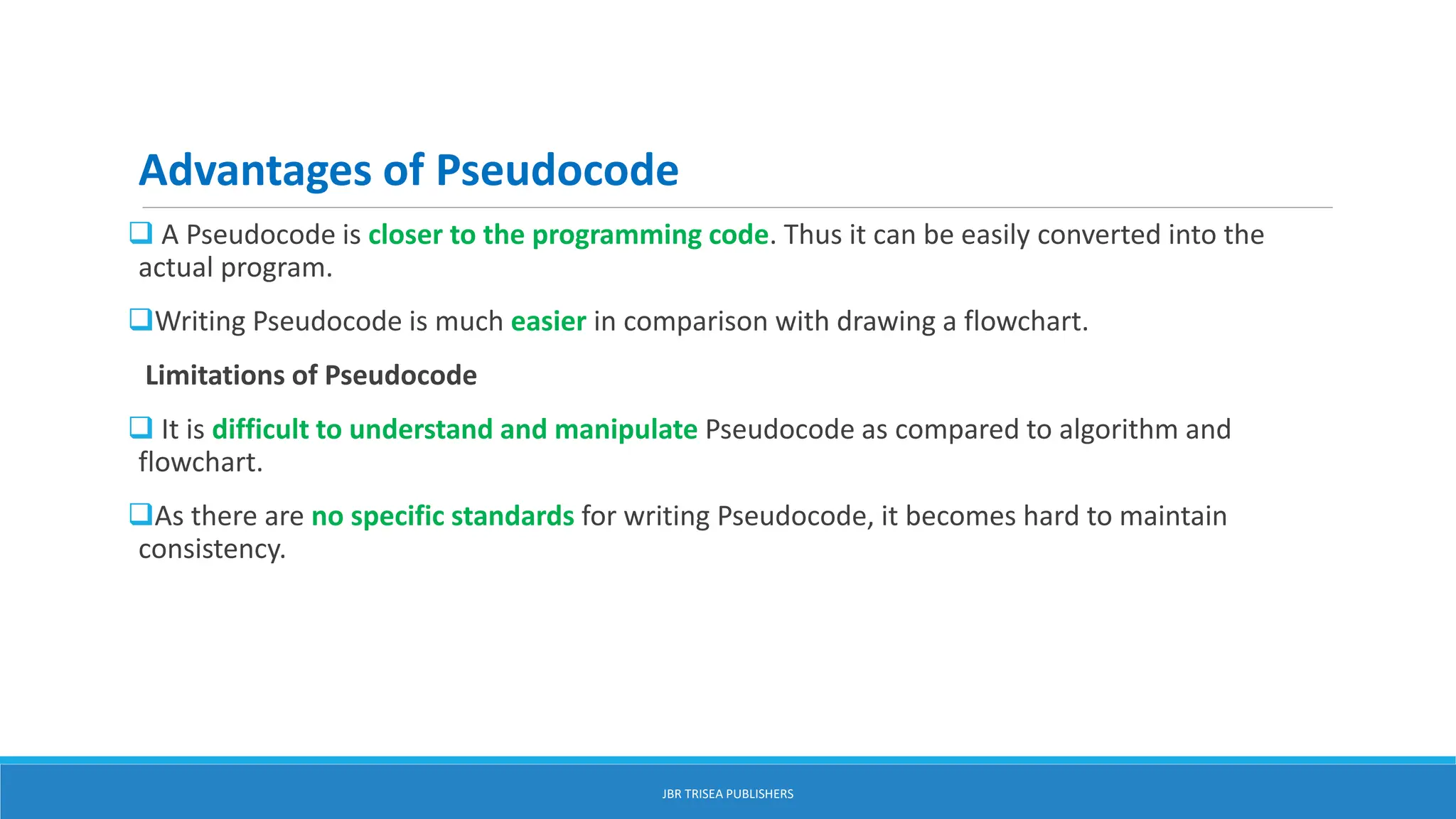 Advantages of Pseudocode

❑ A Pseudocode is closer to the programming code. Thus it can be easily converted into the actual program.

❑Writing Pseudocode is much easier in comparison with drawing a flowchart.

Limitations of Pseudocode

❑ It is difficult to understand and manipulate Pseudocode as compared to algorithm and flowchart.

❑As there are no specific standards for writing Pseudocode, it becomes hard to maintain consistency.

JBR TRISEA PUBLISHERS